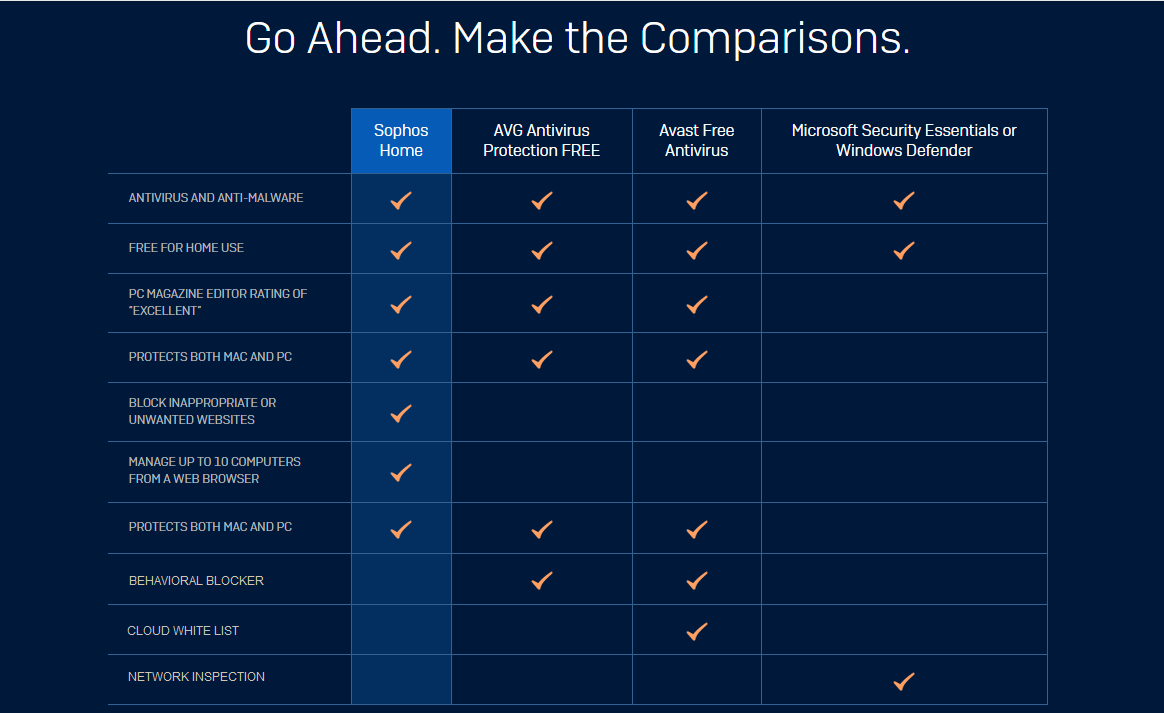 Go Ahead. Make the Comparisons.

| | Sophos Home | AVG Antivirus Protection FREE | Avast Free Antivirus | Microsoft Security Essentials or Windows Defender |
|---|---|---|---|---|
| ANTIVIRUS AND ANTI-MALWARE | ✓ | ✓ | ✓ | ✓ |
| FREE FOR HOME USE | ✓ | ✓ | ✓ | ✓ |
| PC MAGAZINE EDITOR RATING OF "EXCELLENT" | ✓ | ✓ | ✓ | |
| PROTECTS BOTH MAC AND PC | ✓ | ✓ | ✓ | |
| BLOCK INAPPROPRIATE OR UNWANTED WEBSITES | ✓ | | | |
| MANAGE UP TO 10 COMPUTERS FROM A WEB BROWSER | ✓ | | | |
| PROTECTS BOTH MAC AND PC | ✓ | ✓ | ✓ | |
| BEHAVIORAL BLOCKER | | ✓ | ✓ | |
| CLOUD WHITE LIST | | | ✓ | |
| NETWORK INSPECTION | | | | ✓ |